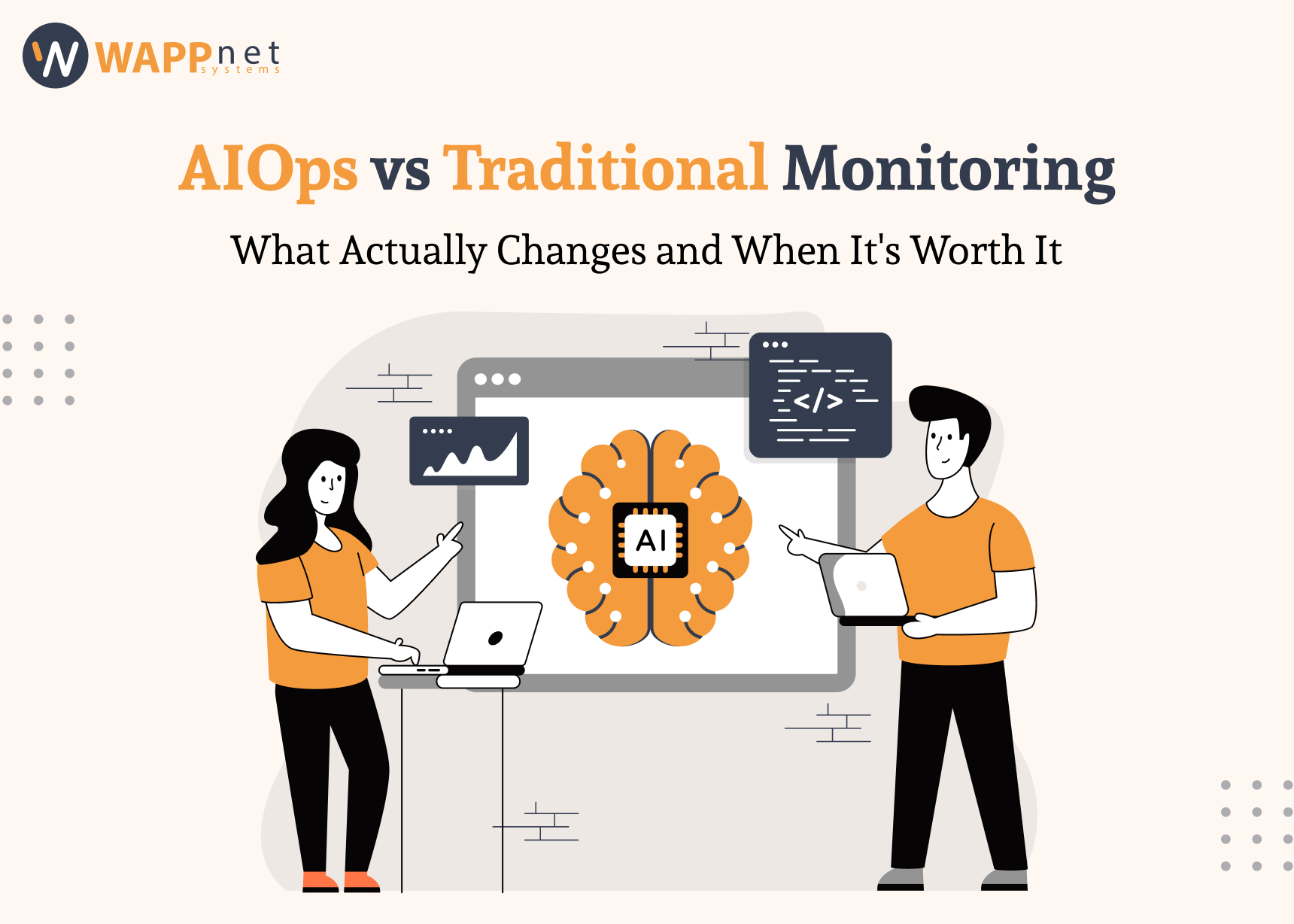 WAPPnet systems

AIOps vs Traditional Monitoring

What Actually Changes and When It's Worth It

</>

AI